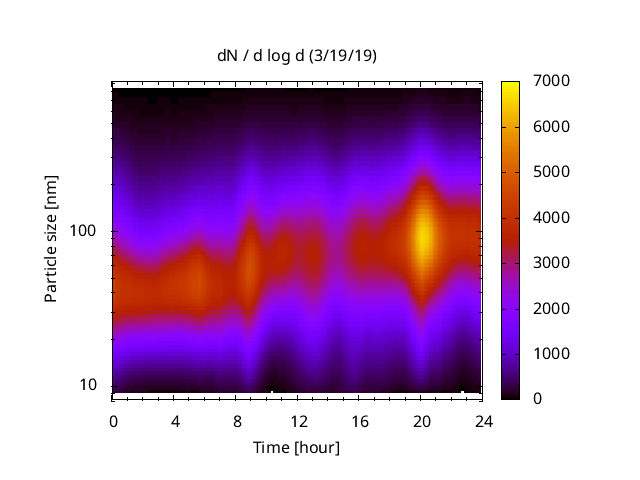 dN / d log d (3/19/19)

Particle size [nm]

100

10

0 4 8 12 16 20 24

Time [hour]

7000
6000
5000
4000
3000
2000
1000
0